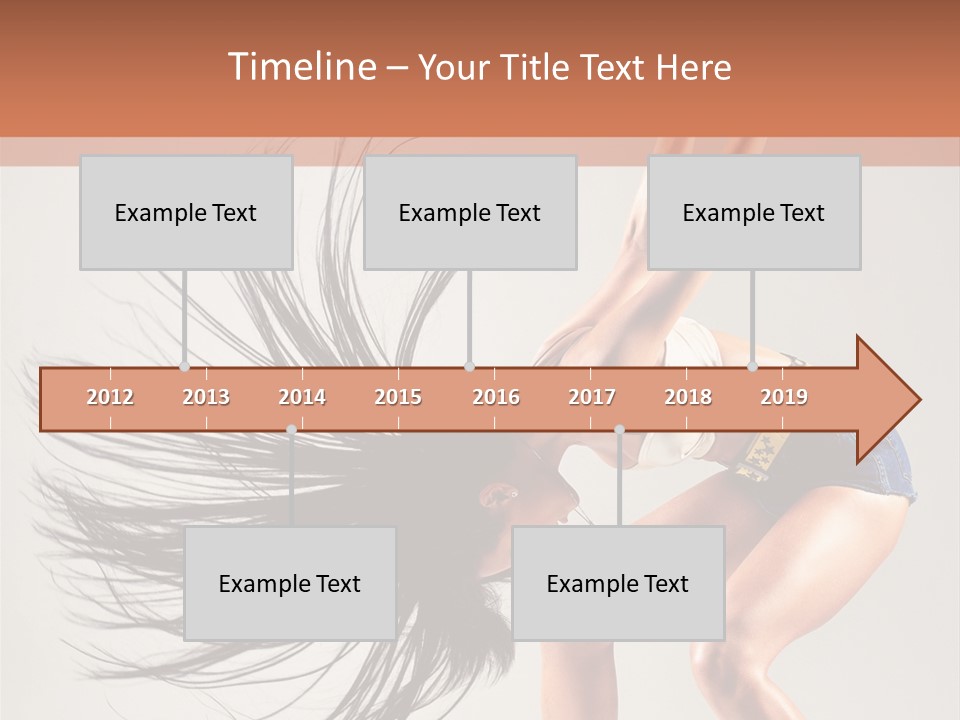 Timeline – Your Title Text Here

Example Text

Example Text

Example Text

2012 2013 2014 2015 2016 2017 2018 2019

Example Text

Example Text